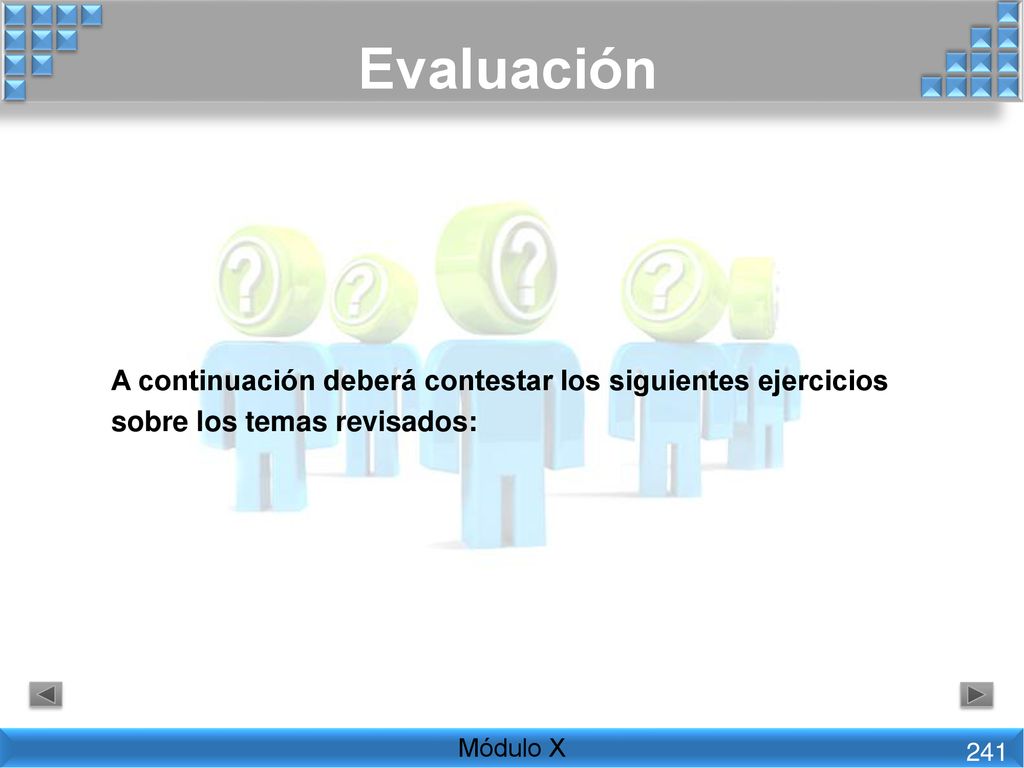 Evaluación

A continuación deberá contestar los siguientes ejercicios sobre los temas revisados:

Módulo X

241